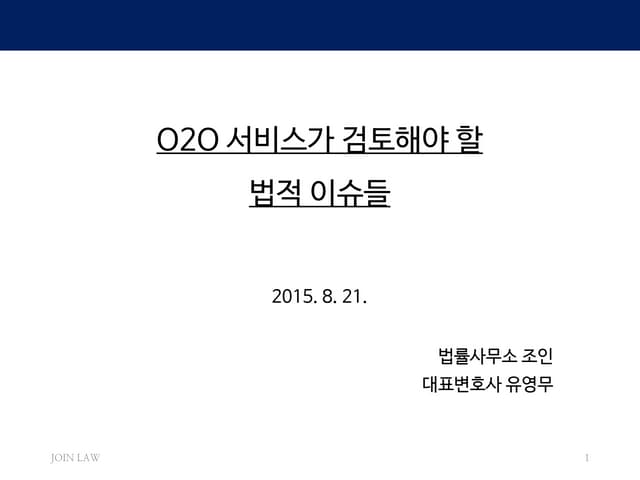 O2O 서비스가 검토해야 할

법적 이슈들

2015. 8. 21.

법률사무소 조인
대표변호사 유영무

JOIN LAW

1